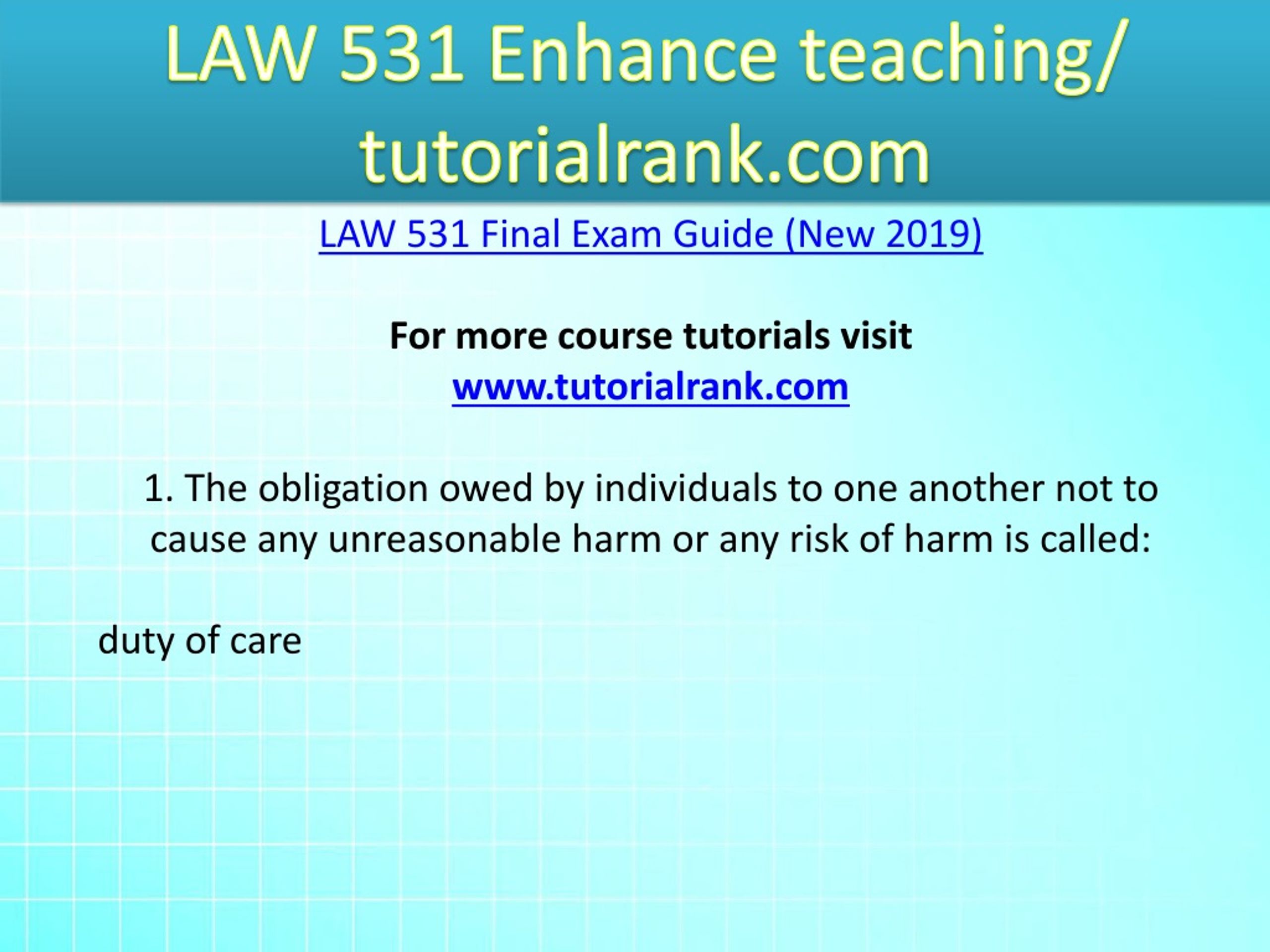 LAW 531 Enhance teaching/ tutorialrank.com

LAW 531 Final Exam Guide (New 2019)

For more course tutorials visit
www.tutorialrank.com

1. The obligation owed by individuals to one another not to cause any unreasonable harm or any risk of harm is called:

duty of care